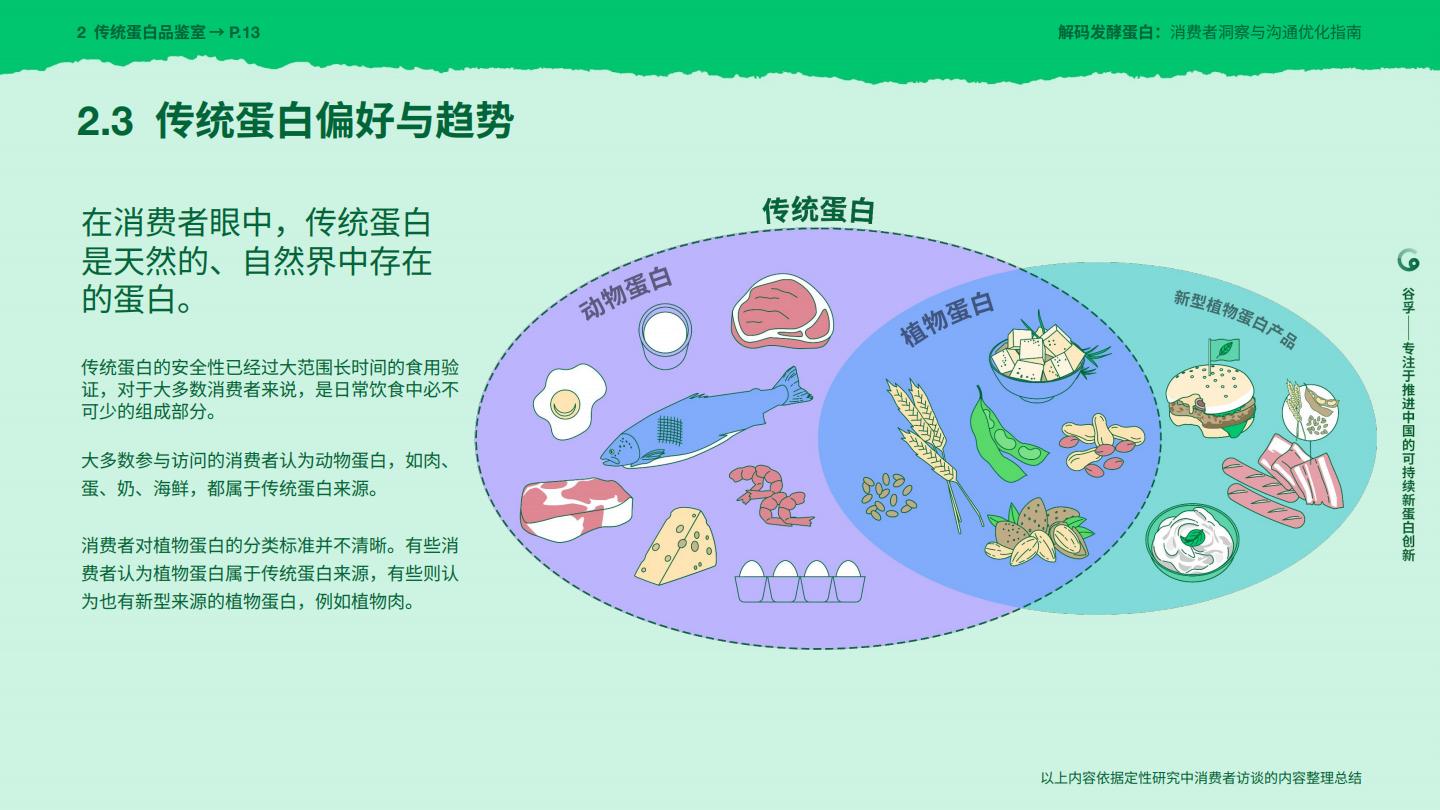 2 传统蛋白品鉴室 → P.13

解码发酵蛋白：消费者洞察与沟通优化指南

2.3 传统蛋白偏好与趋势

在消费者眼中，传统蛋白是天然的、自然界中存在的蛋白。

传统蛋白的安全性已经过大范围长时间的食用验证，对于大多数消费者来说，是日常饮食中必不可少的组成部分。

大多数参与访问的消费者认为动物蛋白，如肉、蛋、奶、海鲜，都属于传统蛋白来源。

消费者对植物蛋白的分类标准并不清晰。有些消费者认为植物蛋白属于传统蛋白来源，有些则认为也有新型来源的植物蛋白，例如植物肉。

传统蛋白

动物蛋白

植物蛋白

新型植物蛋白产品

谷孚——专注于推进中国的可持续新蛋白创新

以上内容依据定性研究中消费者访谈的内容整理总结